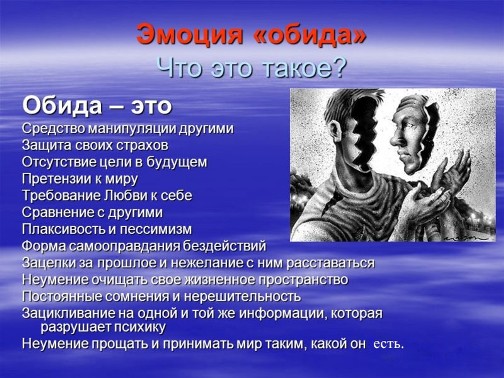 Эмоция «обида»
Что это такое?

Обида – это
Средство манипуляции другими
Защита своих страхов
Отсутствие цели в будущем
Претензии к миру
Требование Любви к себе
Сравнение с другими
Плаксивость и пессимизм
Форма самооправдания бездействий
Зацепки за прошлое и нежелание с ним расставаться
Неумение очищать свое жизненное пространство
Постоянные сомнения и нерешительность
Зацикливание на одной и той же информации, которая разрушает психику
Неумение прощать и принимать мир таким, какой он есть.